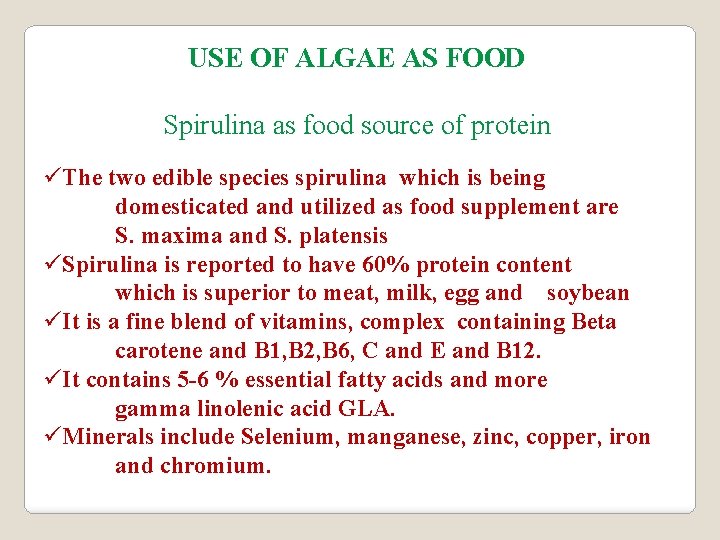 USE OF ALGAE AS FOOD

Spirulina as food source of protein

✓The two edible species spirulina which is being domesticated and utilized as food supplement are S. maxima and S. platensis
✓Spirulina is reported to have 60% protein content which is superior to meat, milk, egg and soybean
✓It is a fine blend of vitamins, complex containing Beta carotene and B1,B2,B6, C and E and B12.
✓It contains 5-6 % essential fatty acids and more gamma linolenic acid GLA.
✓Minerals include Selenium, manganese, zinc, copper, iron and chromium.